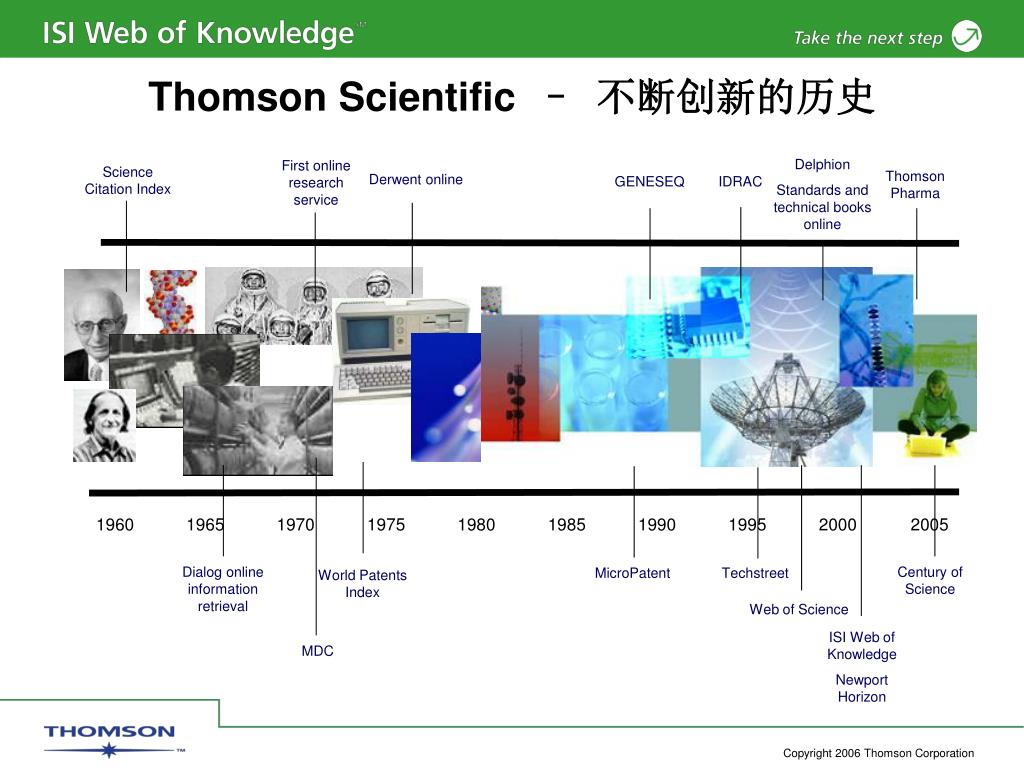 ISI Web of Knowledge℠

Take the next step

Thomson Scientific – 不断创新的历史

Science Citation Index

First online research service

Derwent online

GENESEQ

IDRAC

Delphion

Standards and technical books online

Thomson Pharma

1960 1965 1970 1975 1980 1985 1990 1995 2000 2005

Dialog online information retrieval

World Patents Index

MDC

MicroPatent

Techstreet

Web of Science

ISI Web of Knowledge

Newport Horizon

Century of Science

THOMSON™

Copyright 2006 Thomson Corporation